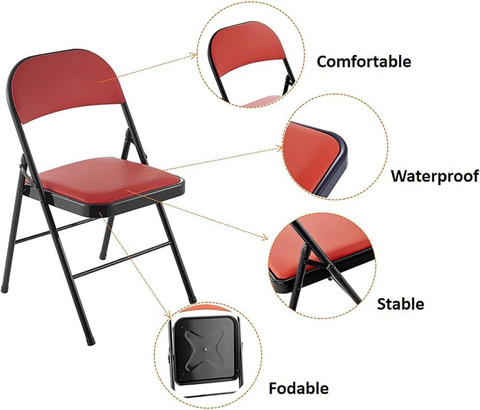 Comfortable

Waterproof

Stable

Fodable